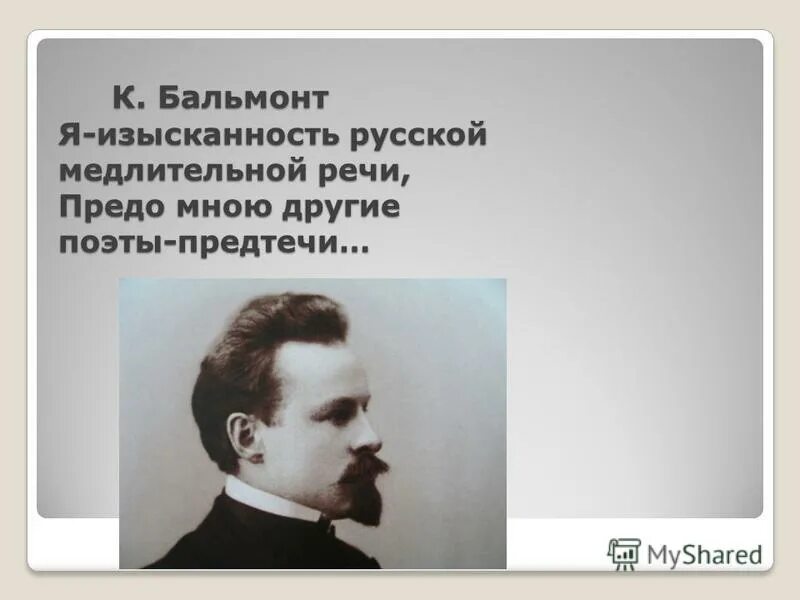 К. Бальмонт
Я-изысканность русской медлительной речи,
Предо мною другие поэты-предтечи…

MyShared